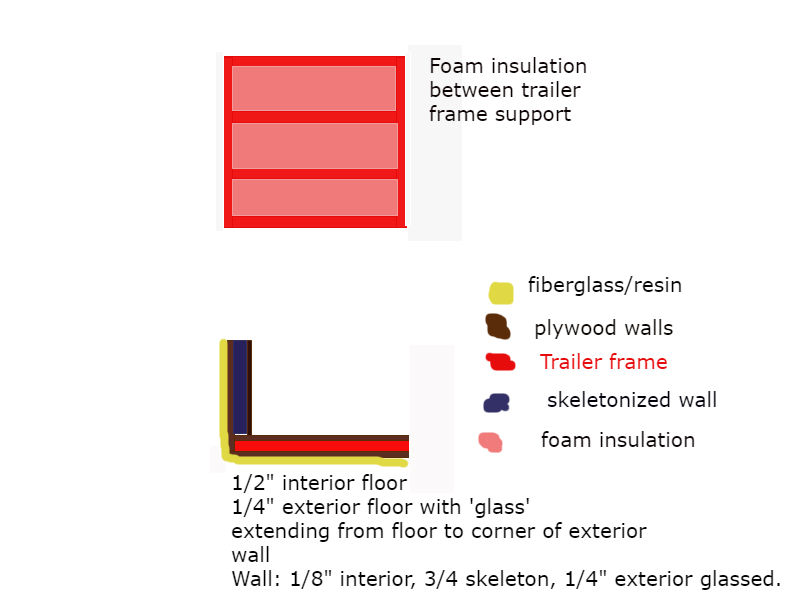 Foam insulation between trailer frame support

fiberglass/resin

plywood walls

Trailer frame

skeletonized wall

foam insulation

1/2" interior floor
1/4" exterior floor with 'glass' extending from floor to corner of exterior wall
Wall: 1/8" interior, 3/4 skeleton, 1/4" exterior glassed.